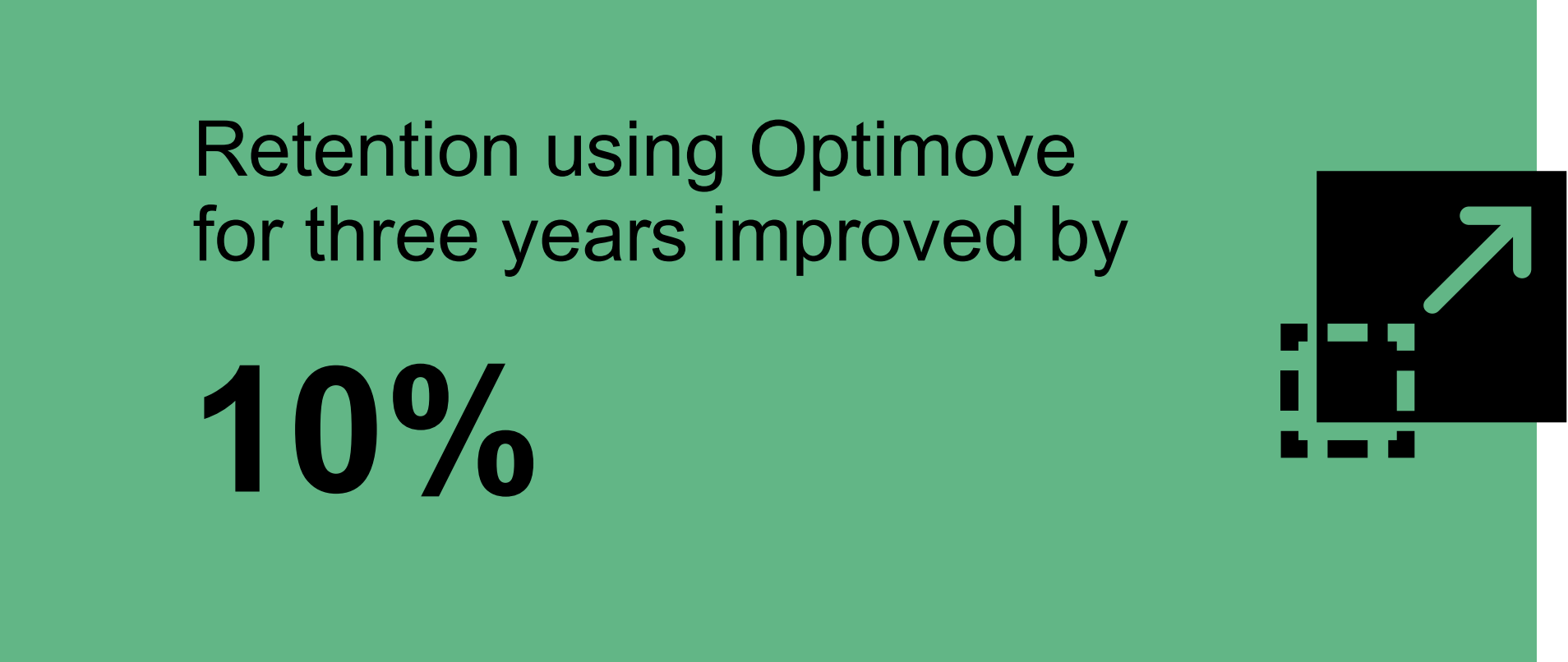 Retention using Optimove for three years improved by

10%